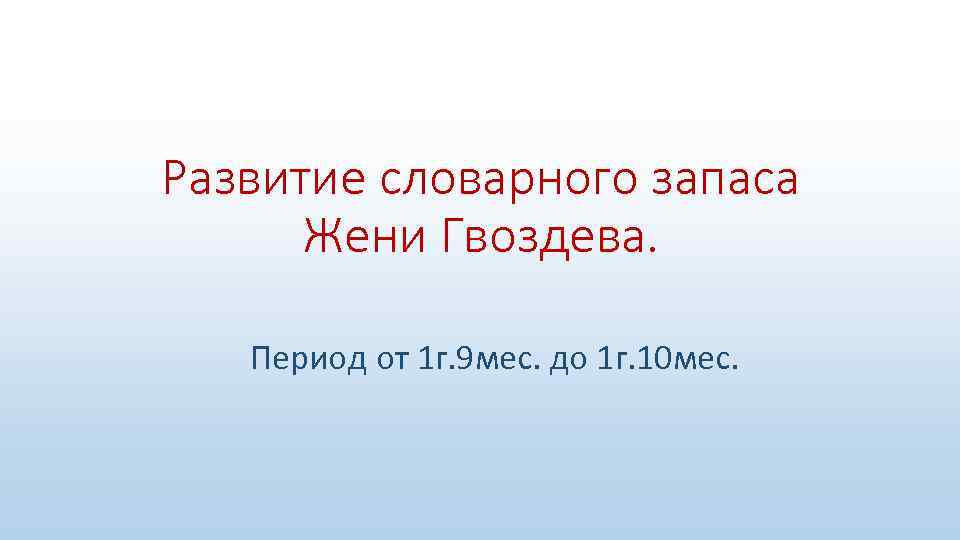 Развитие словарного запаса Жени Гвоздева.

Период от 1г.9мес. до 1г.10мес.